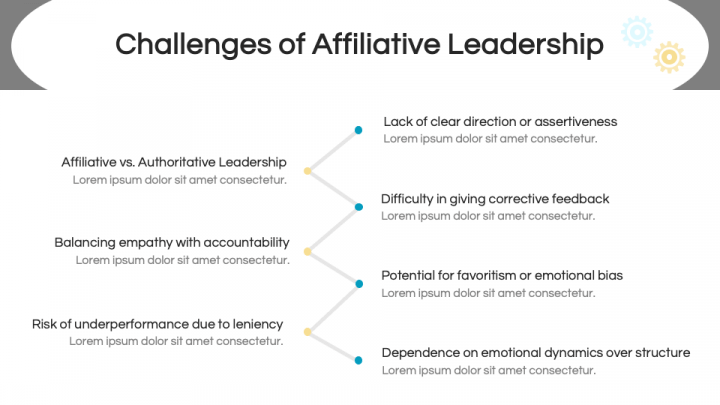 Challenges of Affiliative Leadership

Lack of clear direction or assertiveness
Lorem ipsum dolor sit amet consectetur.

Affiliative vs. Authoritative Leadership
Lorem ipsum dolor sit amet consectetur.

Difficulty in giving corrective feedback
Lorem ipsum dolor sit amet consectetur.

Balancing empathy with accountability
Lorem ipsum dolor sit amet consectetur.

Potential for favoritism or emotional bias
Lorem ipsum dolor sit amet consectetur.

Risk of underperformance due to leniency
Lorem ipsum dolor sit amet consectetur.

Dependence on emotional dynamics over structure
Lorem ipsum dolor sit amet consectetur.